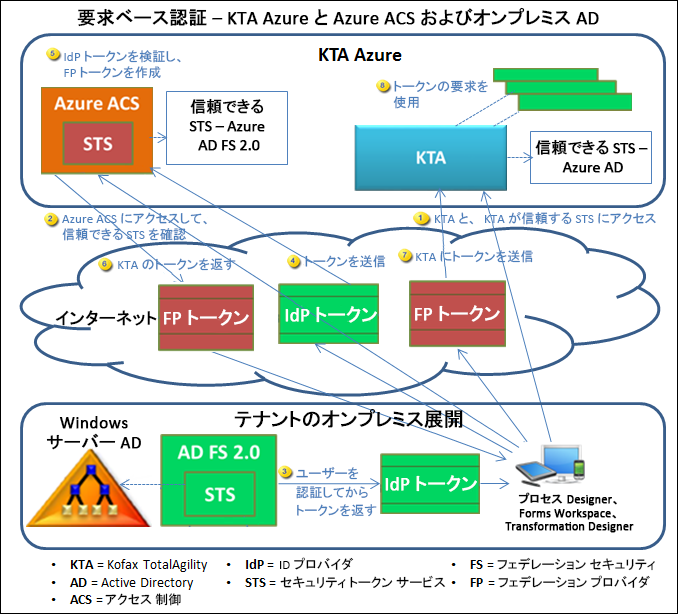 要求ベース認証 – KTA Azure と Azure ACS およびオンプレミス AD

KTA Azure

5 IdP トークンを検証し、FP トークンを作成

Azure ACS

STS

信頼できる STS – Azure AD FS 2.0

8 トークンの要求を使用

KTA

信頼できる STS – Azure AD

2 Azure ACS にアクセスして、信頼できる STS を確認

1 KTA と、 KTA が信頼する STS にアクセス

6 KTA のトークンを返す

4 トークンを送信

7 KTA にトークンを送信

インターネット

FP トークン

IdP トークン

FP トークン

テナントのオンプレミス展開

Windows サーバー AD

AD FS 2.0

STS

3 ユーザーを認証してからトークンを返す

IdP トークン

プロセス Designer、Forms Workspace、Transformation Designer

• KTA = Kofax TotalAgility
• AD = Active Directory
• ACS = アクセス 制御
• IdP = ID プロバイダ
• STS = セキュリティトークン サービス
• FS = フェデレーション セキュリティ
• FP = フェデレーション プロバイダ